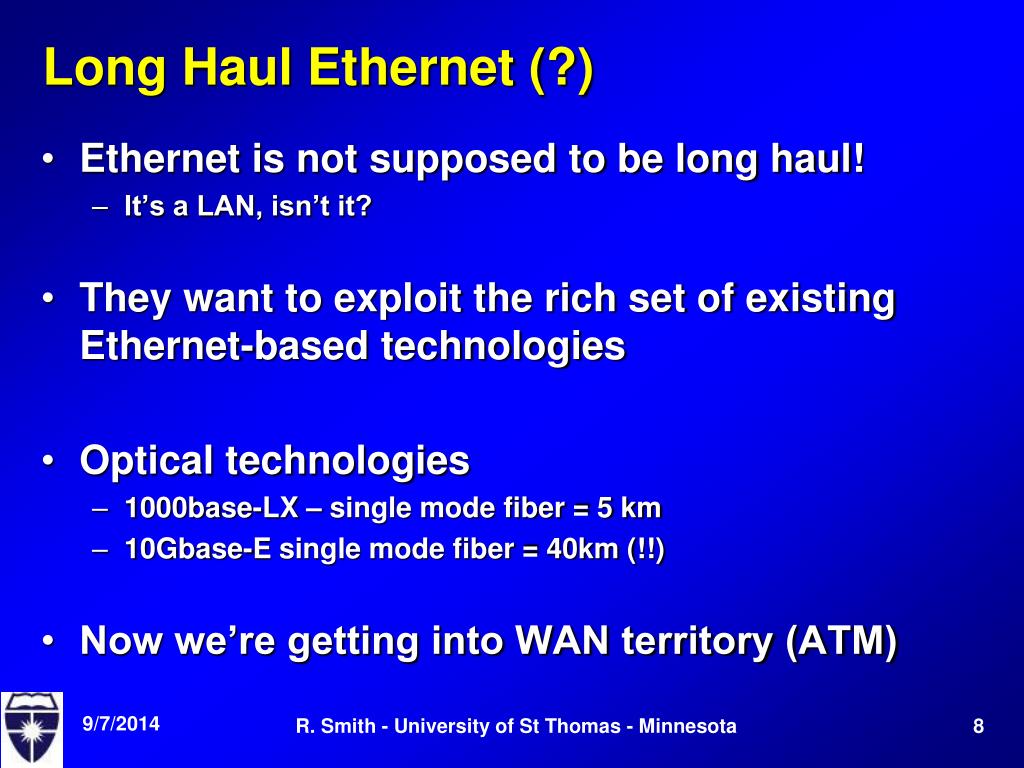 Long Haul Ethernet (?)

• Ethernet is not supposed to be long haul!
– It's a LAN, isn't it?

• They want to exploit the rich set of existing Ethernet-based technologies

• Optical technologies
– 1000base-LX – single mode fiber = 5 km
– 10Gbase-E single mode fiber = 40km (!!)

• Now we're getting into WAN territory (ATM)

9/7/2014

R. Smith - University of St Thomas - Minnesota

8